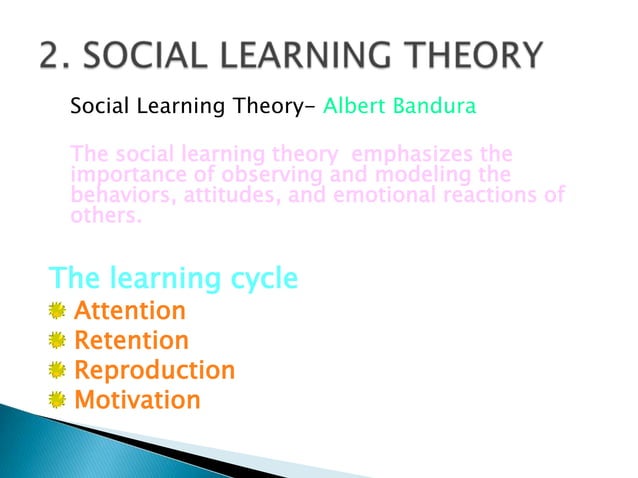 2. SOCIAL LEARNING THEORY

Social Learning Theory- Albert Bandura

The social learning theory emphasizes the importance of observing and modeling the behaviors, attitudes, and emotional reactions of others.

The learning cycle
Attention
Retention
Reproduction
Motivation